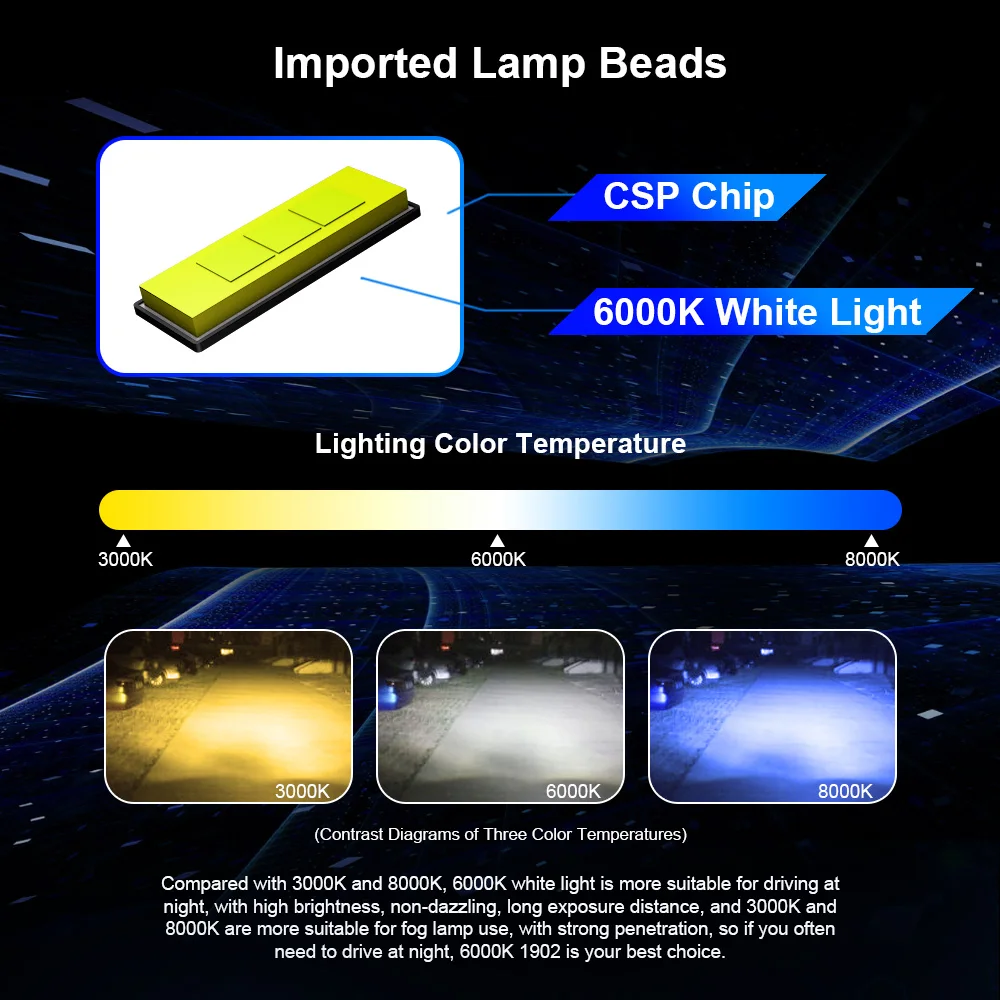 Imported Lamp Beads

CSP Chip

6000K White Light

Lighting Color Temperature

3000K

6000K

8000K

3000K

6000K

8000K

(Contrast Diagrams of Three Color Temperatures)

Compared with 3000K and 8000K, 6000K white light is more suitable for driving at night, with high brightness, non-dazzling, long exposure distance, and 3000K and 8000K are more suitable for fog lamp use, with strong penetration, so if you often need to drive at night, 6000K 1902 is your best choice.